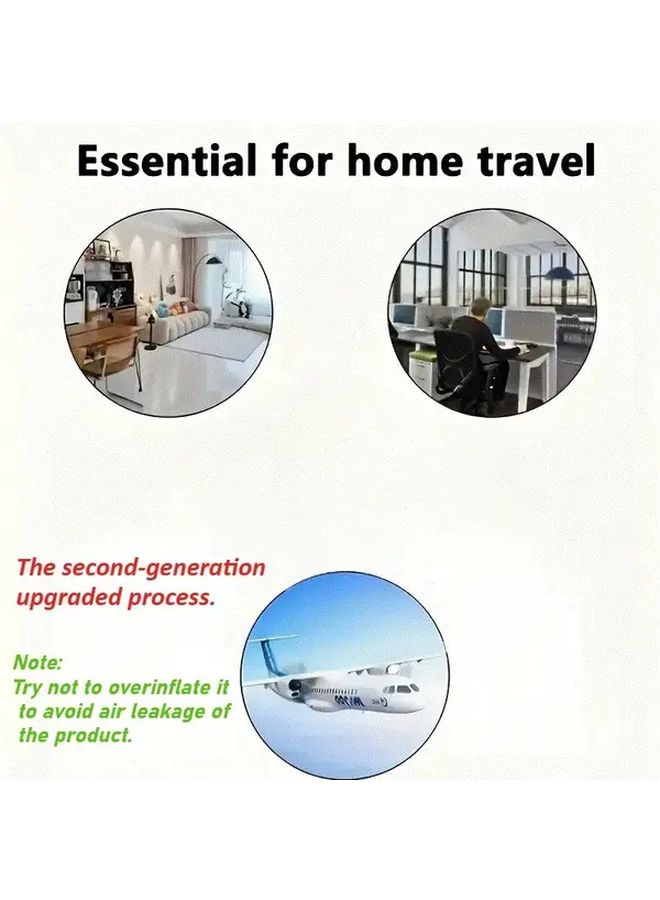 Essential for home travel

The second-generation upgraded process.

Note:
Try not to overinflate it to avoid air leakage of the product.